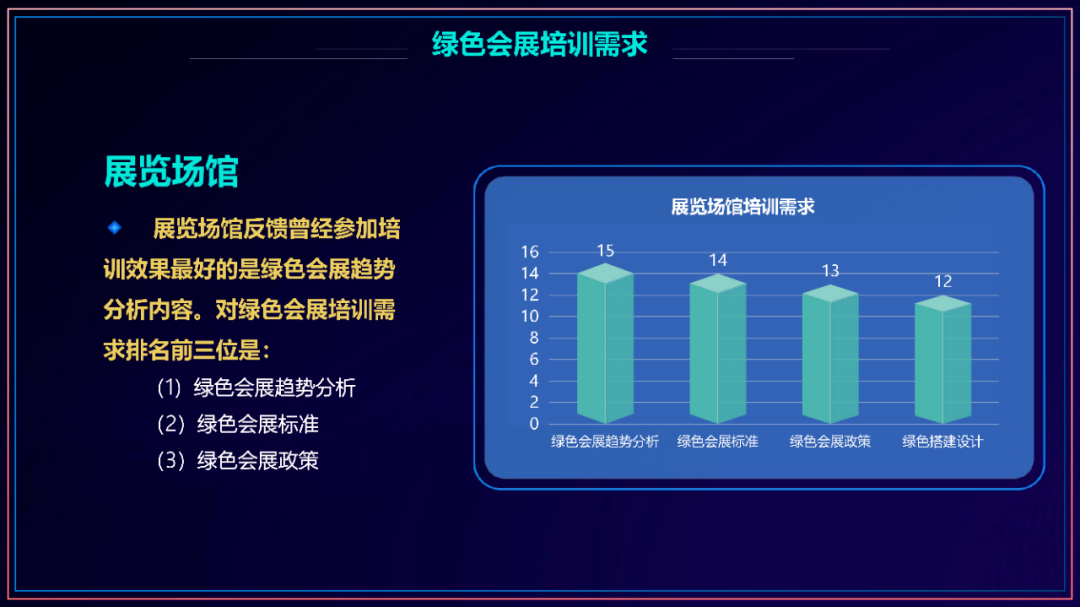 绿色会展培训需求

展览场馆

展览场馆反馈曾经参加培训效果最好的是绿色会展趋势分析内容。对绿色会展培训需求排名前三位是：

(1) 绿色会展趋势分析
(2) 绿色会展标准
(3) 绿色会展政策

展览场馆培训需求

16
14
12
10
8
6
4
2
0

15
14
13
12

绿色会展趋势分析
绿色会展标准
绿色会展政策
绿色搭建设计